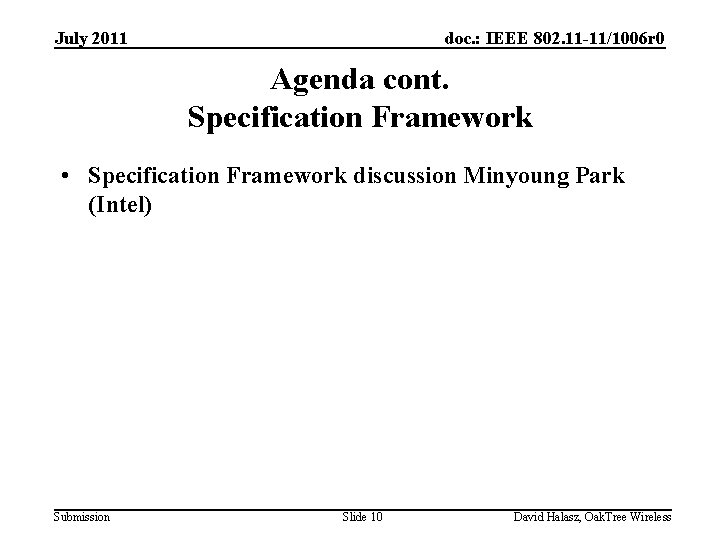 July 2011

doc.: IEEE 802.11-11/1006r0

Agenda cont.
Specification Framework

• Specification Framework discussion Minyoung Park (Intel)

Submission

Slide 10

David Halasz, OakTree Wireless